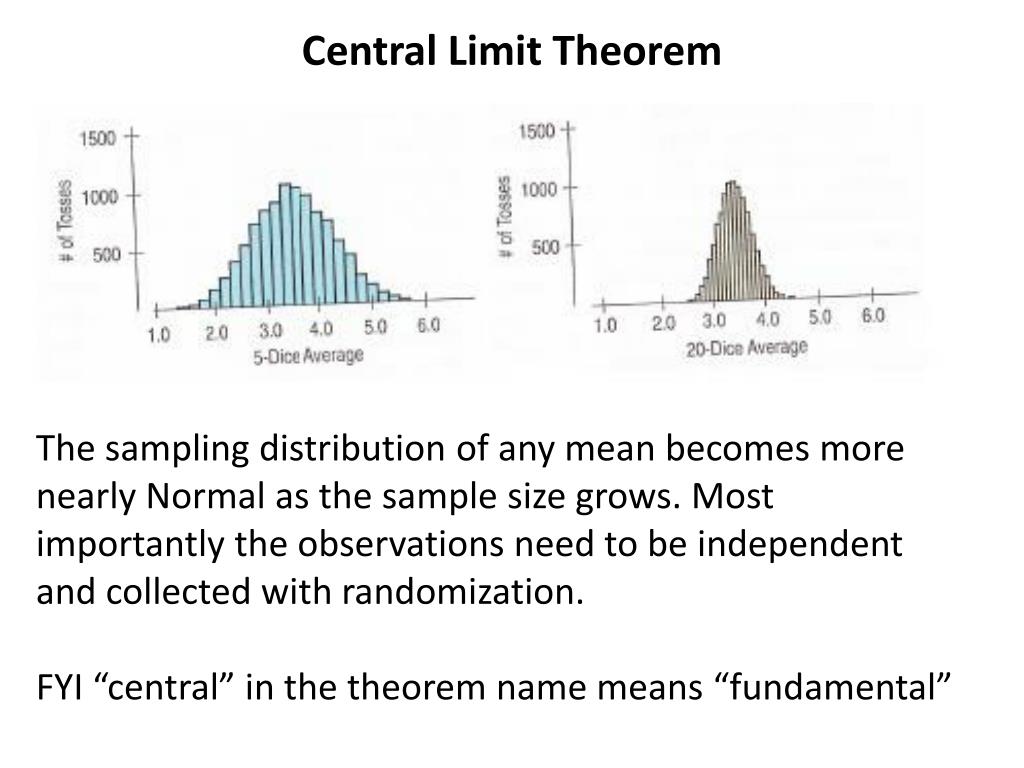 Central Limit Theorem

1500
1000
500
# of Tosses
1.0 2.0 3.0 4.0 5.0 6.0
5-Dice Average

1500
1000
500
# of Tosses
1.0 2.0 3.0 4.0 5.0 6.0
20-Dice Average

The sampling distribution of any mean becomes more nearly Normal as the sample size grows. Most importantly the observations need to be independent and collected with randomization.

FYI “central” in the theorem name means “fundamental”